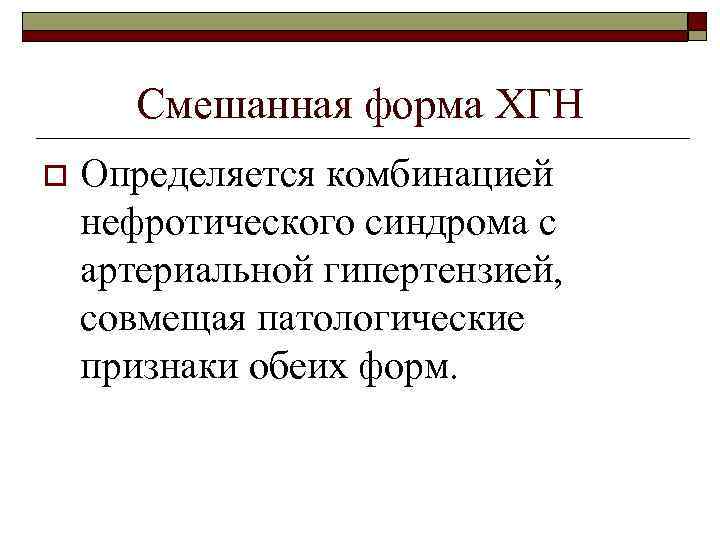 Смешанная форма ХГН

Определяется комбинацией нефротического синдрома с артериальной гипертензией, совмещая патологические признаки обеих форм.